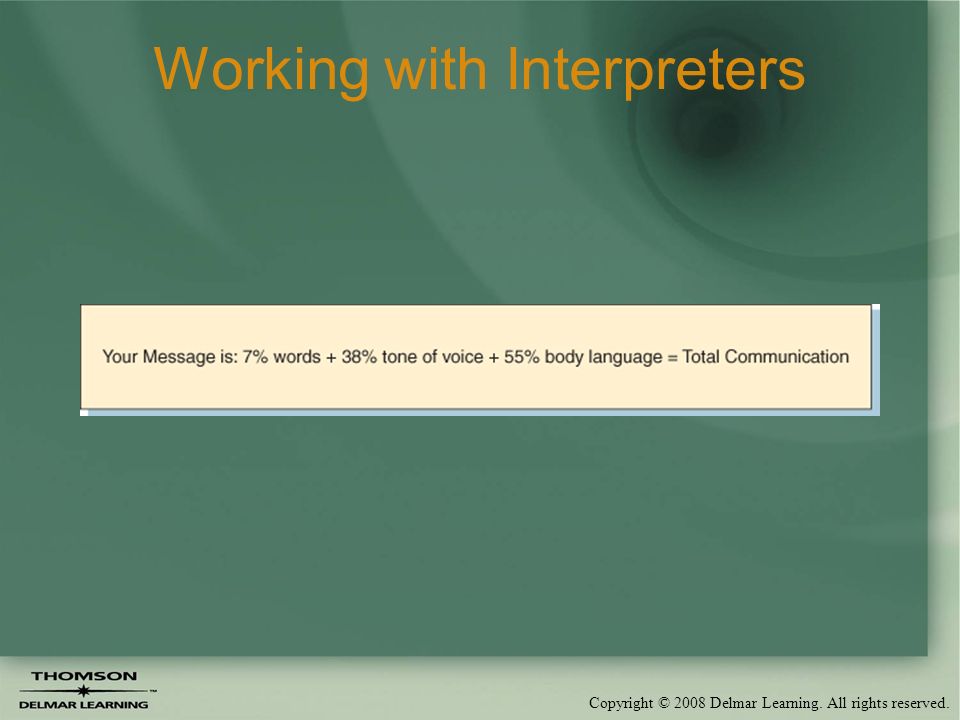 Working with Interpreters

Your Message is: 7% words + 38% tone of voice + 55% body language = Total Communication

THOMSON
DELMAR LEARNING

Copyright © 2008 Delmar Learning. All rights reserved.